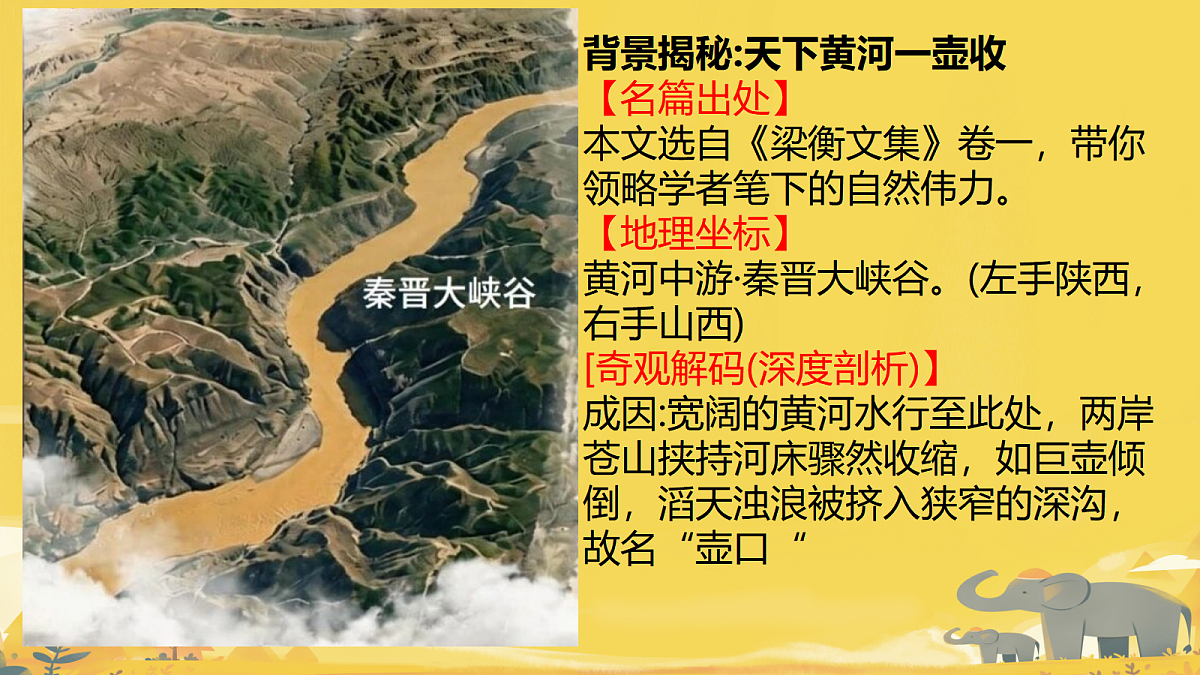 秦晋大峡谷

背景揭秘:天下黄河一壶收

【名篇出处】

本文选自《梁衡文集》卷一，带你领略学者笔下的自然伟力。

【地理坐标】

黄河中游·秦晋大峡谷。(左手陕西，右手山西)

[奇观解码(深度剖析)】

成因:宽阔的黄河水行至此处，两岸苍山挟持河床骤然收缩，如巨壶倾倒，滔天浊浪被挤入狭窄的深沟，故名“壶口“